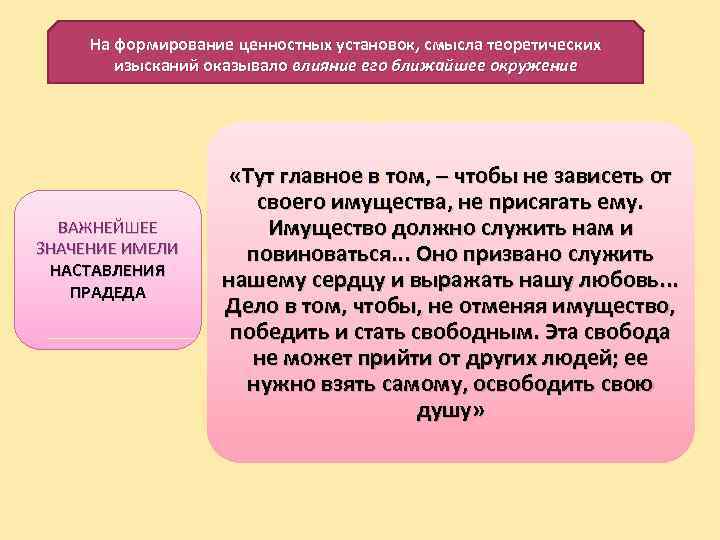 На формирование ценностных установок, смысла теоретических изысканий оказывало влияние его ближайшее окружение

ВАЖНЕЙШЕЕ ЗНАЧЕНИЕ ИМЕЛИ НАСТАВЛЕНИЯ ПРАДЕДА

«Тут главное в том, – чтобы не зависеть от своего имущества, не присягать ему. Имущество должно служить нам и повиноваться... Оно призвано служить нашему сердцу и выражать нашу любовь... Дело в том, чтобы, не отменяя имущество, победить и стать свободным. Эта свобода не может прийти от других людей; ее нужно взять самому, освободить свою душу»